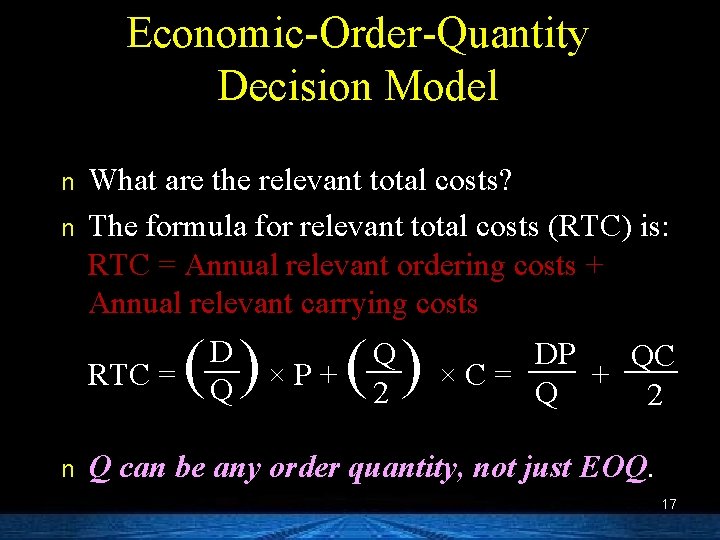 Economic-Order-Quantity Decision Model

n What are the relevant total costs?

n The formula for relevant total costs (RTC) is: RTC = Annual relevant ordering costs + Annual relevant carrying costs

$RTC = \left(\frac{D}{Q}\right) \times P + \left(\frac{Q}{2}\right) \times C = \frac{DP}{Q} + \frac{QC}{2}$

n Q can be any order quantity, not just EOQ.

17